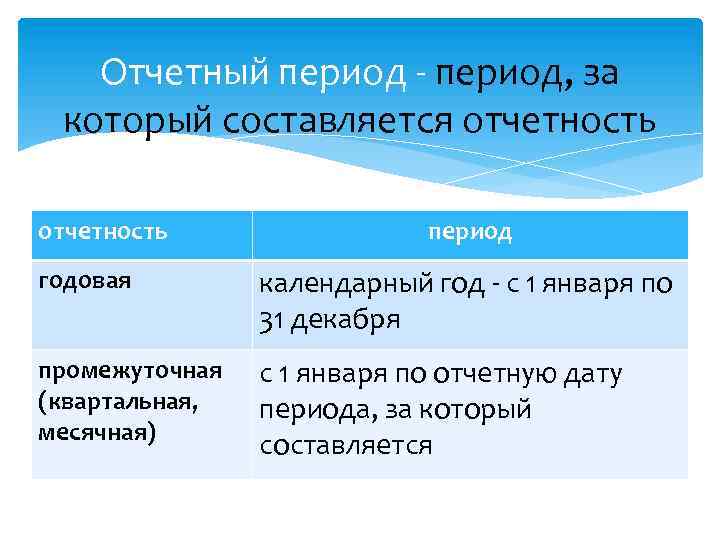 Отчетный период - период, за который составляется отчетность

| отчетность | период |
|---|---|
| годовая | календарный год - с 1 января по 31 декабря |
| промежуточная (квартальная, месячная) | с 1 января по отчетную дату периода, за который составляется |